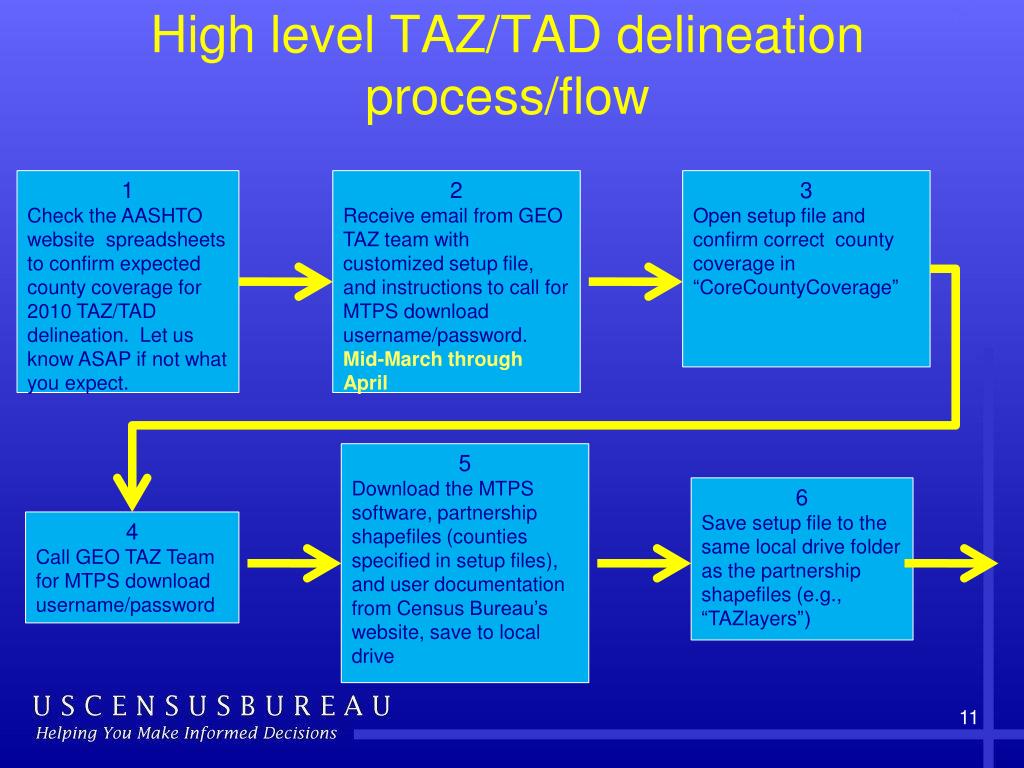 High level TAZ/TAD delineation process/flow

1
Check the AASHTO website spreadsheets to confirm expected county coverage for 2010 TAZ/TAD delineation. Let us know ASAP if not what you expect.

2
Receive email from GEO TAZ team with customized setup file, and instructions to call for MTPS download username/password.
Mid-March through April

3
Open setup file and confirm correct county coverage in “CoreCountyCoverage”

4
Call GEO TAZ Team for MTPS download username/password

5
Download the MTPS software, partnership shapefiles (counties specified in setup files), and user documentation from Census Bureau’s website, save to local drive

6
Save setup file to the same local drive folder as the partnership shapefiles (e.g., “TAZlayers”)

U S C E N S U S B U R E A U
Helping You Make Informed Decisions

11